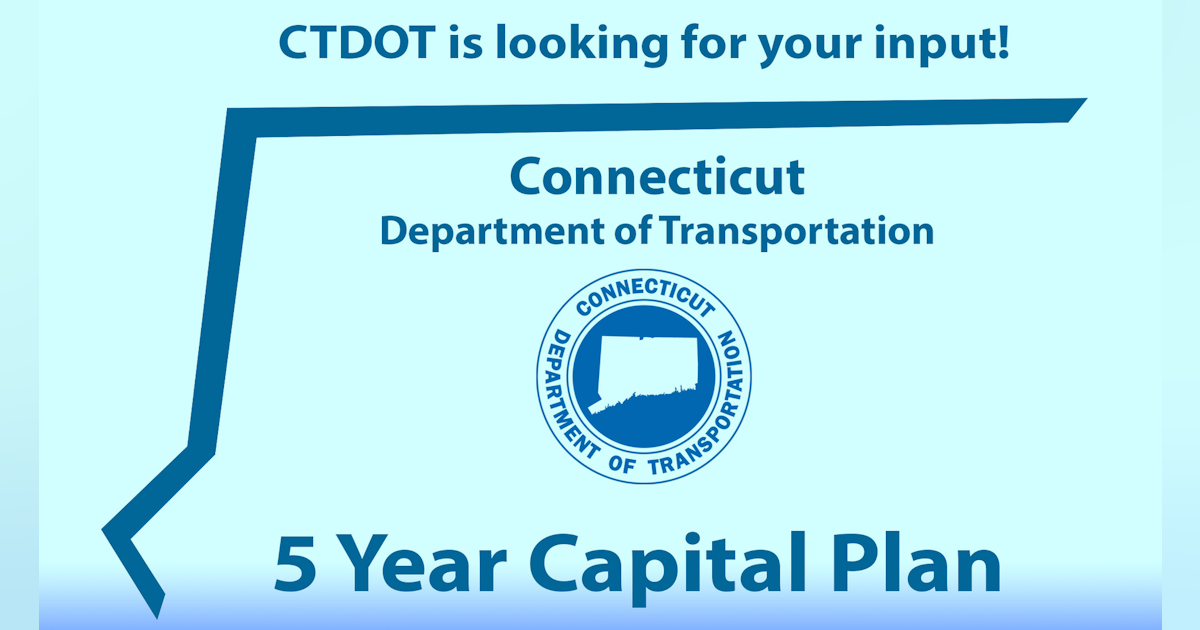 CTDOT is looking for your input!

Connecticut
Department of Transportation

CONNECTICUT
DEPARTMENT OF TRANSPORTATION

5 Year Capital Plan